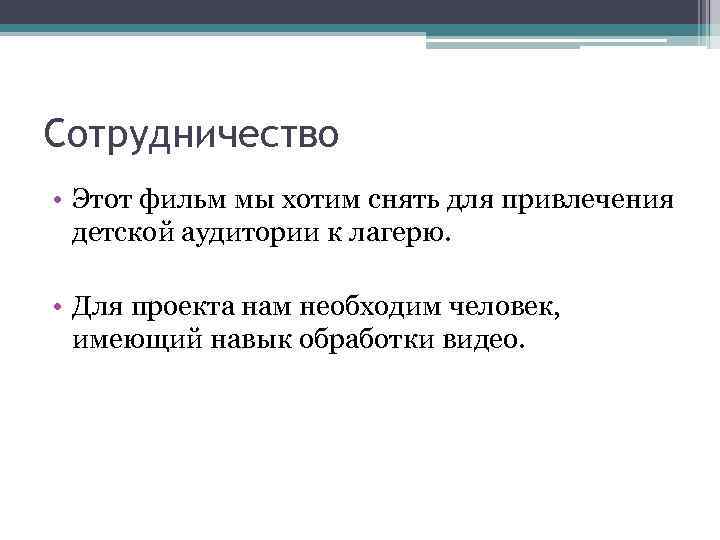 Сотрудничество

• Этот фильм мы хотим снять для привлечения детской аудитории к лагерю.

• Для проекта нам необходим человек, имеющий навык обработки видео.